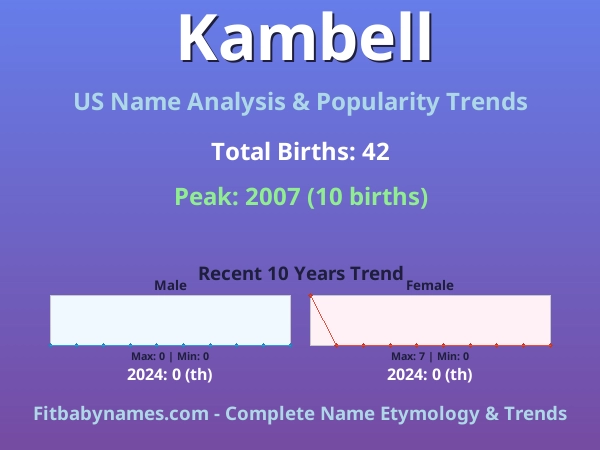 Kambell

US Name Analysis & Popularity Trends

Total Births: 42

Peak: 2007 (10 births)

Recent 10 Years Trend

Male

Max: 0 | Min: 0

2024: 0 (th)

Female

Max: 7 | Min: 0

2024: 0 (th)

Fitbabynames.com - Complete Name Etymology & Trends